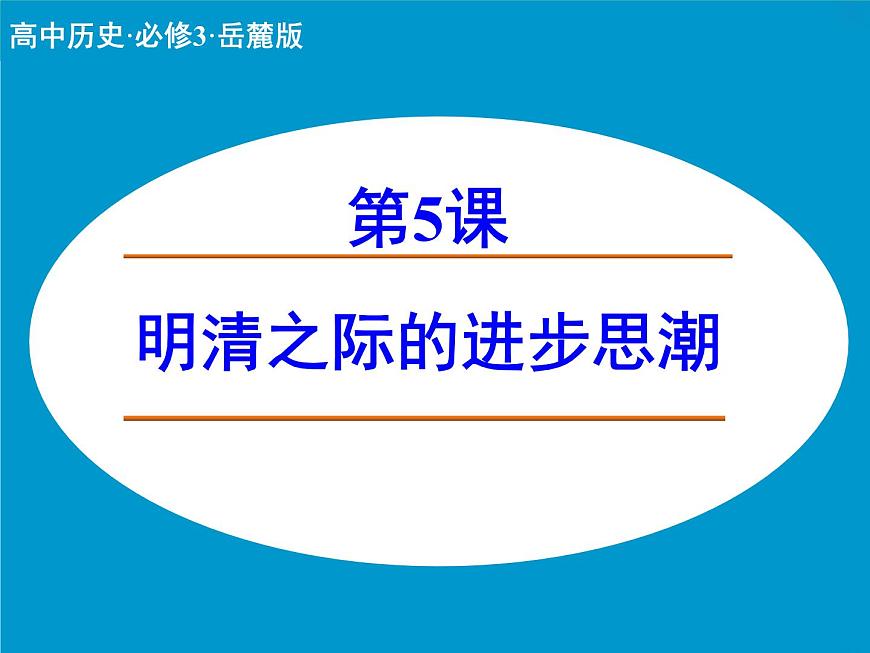 高中历史·必修3·岳麓版

第5课

明清之际的进步思潮